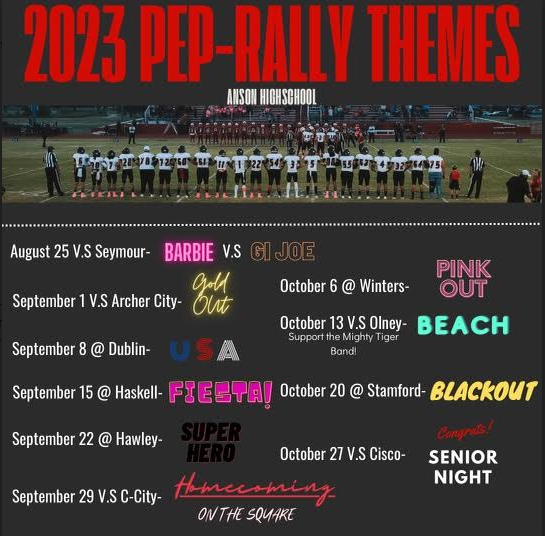 2023 PEP-RALLY THEMES

ANSON HIGHSCHOOL

August 25 V.S Seymour- BARBIE V.S GI JOE

September 1 V.S Archer City- Gold Out

September 8 @ Dublin- USA

September 15 @ Haskell- FIESTA!

September 22 @ Hawley- SUPER HERO

September 29 V.S C-City- Homecoming ON THE SQUARE

October 6 @ Winters- PINK OUT

October 13 V.S Olney- BEACH
Support the Mighty Tiger Band!

October 20 @ Stamford- BLACKOUT

October 27 V.S Cisco- Congrats! SENIOR NIGHT